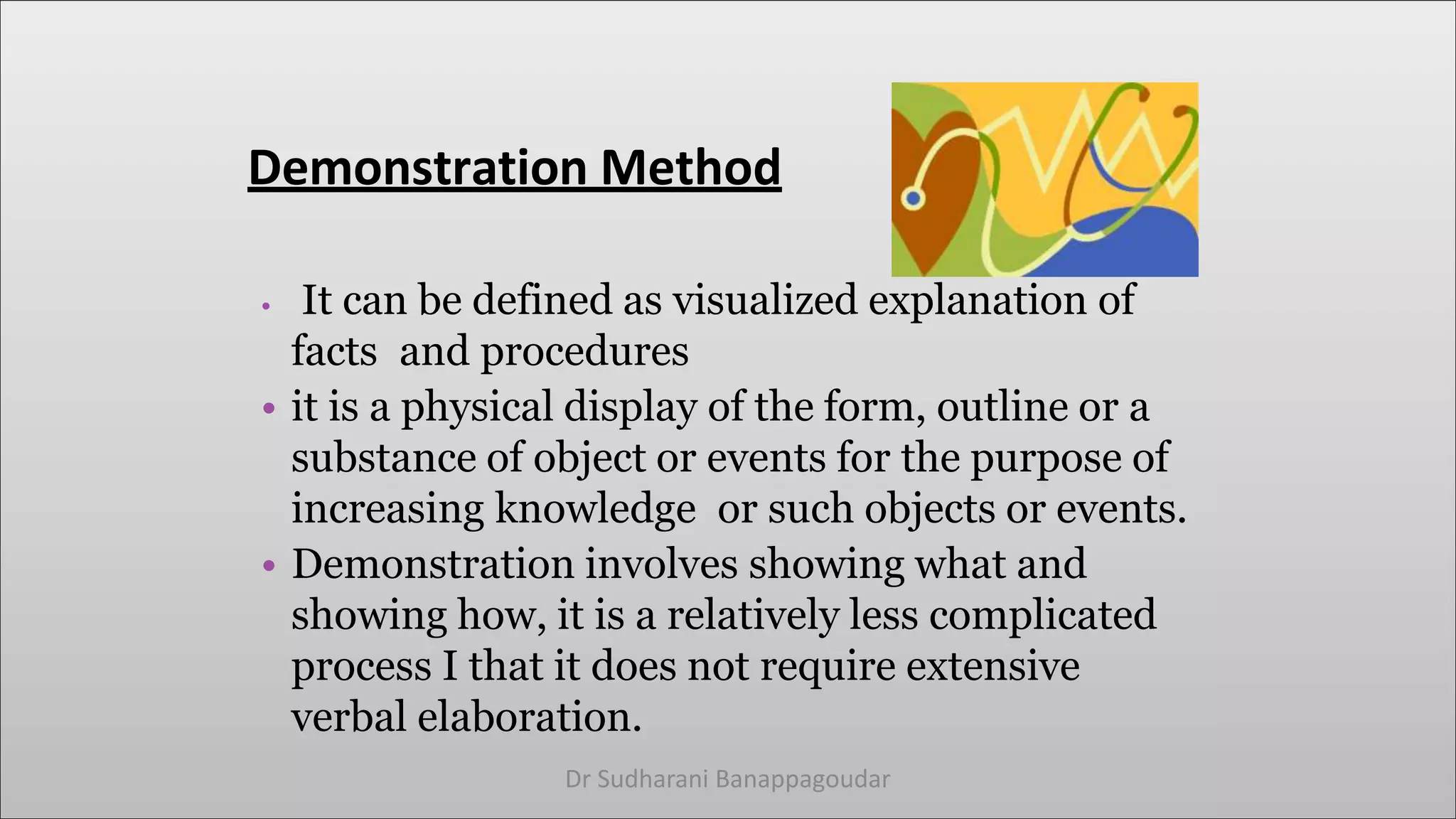 Demonstration Method

• It can be defined as visualized explanation of facts and procedures
• it is a physical display of the form, outline or a substance of object or events for the purpose of increasing knowledge or such objects or events.
• Demonstration involves showing what and showing how, it is a relatively less complicated process I that it does not require extensive verbal elaboration.

Dr Sudharani Banappagoudar